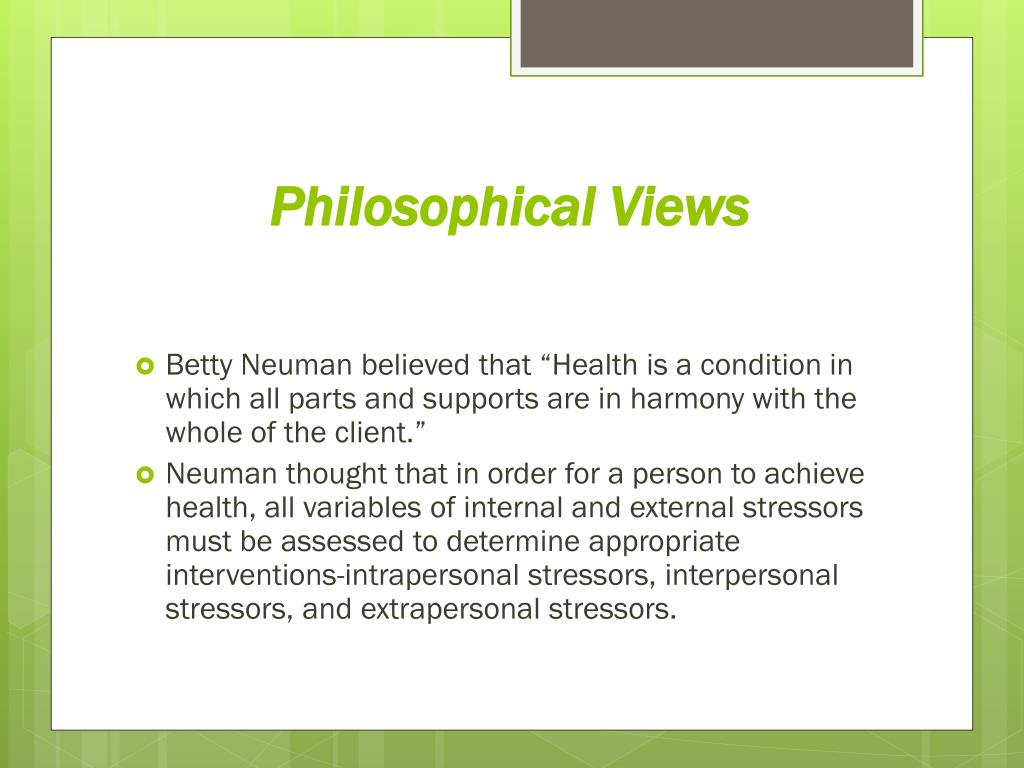 Philosophical Views

Betty Neuman believed that “Health is a condition in which all parts and supports are in harmony with the whole of the client.”

Neuman thought that in order for a person to achieve health, all variables of internal and external stressors must be assessed to determine appropriate interventions-intrapersonal stressors, interpersonal stressors, and extrapersonal stressors.